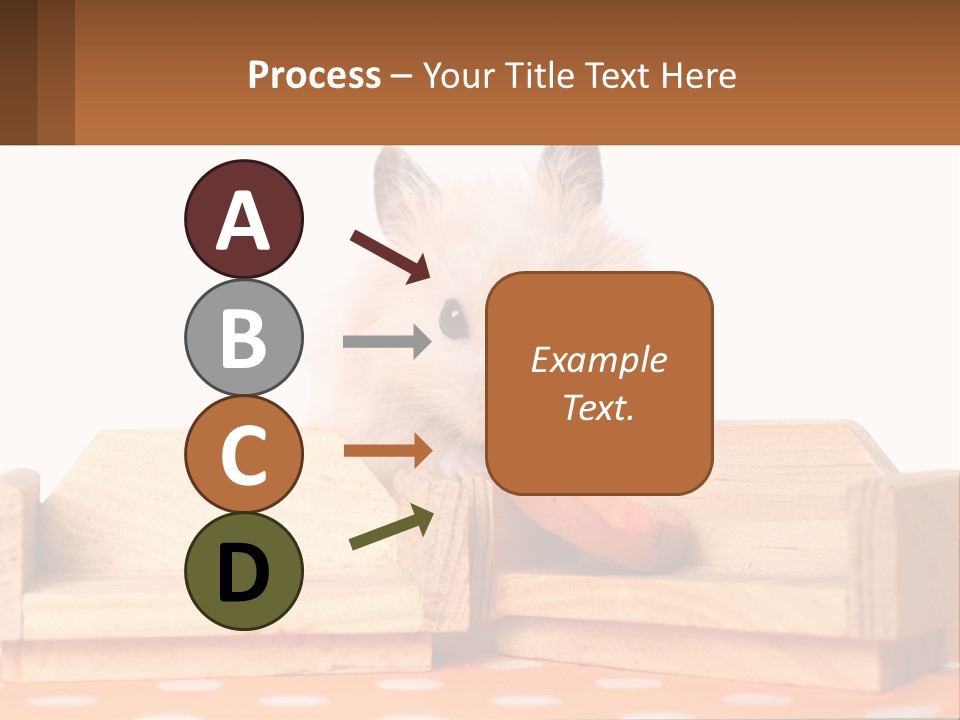 Process – Your Title Text Here

A

B

C

D

Example Text.